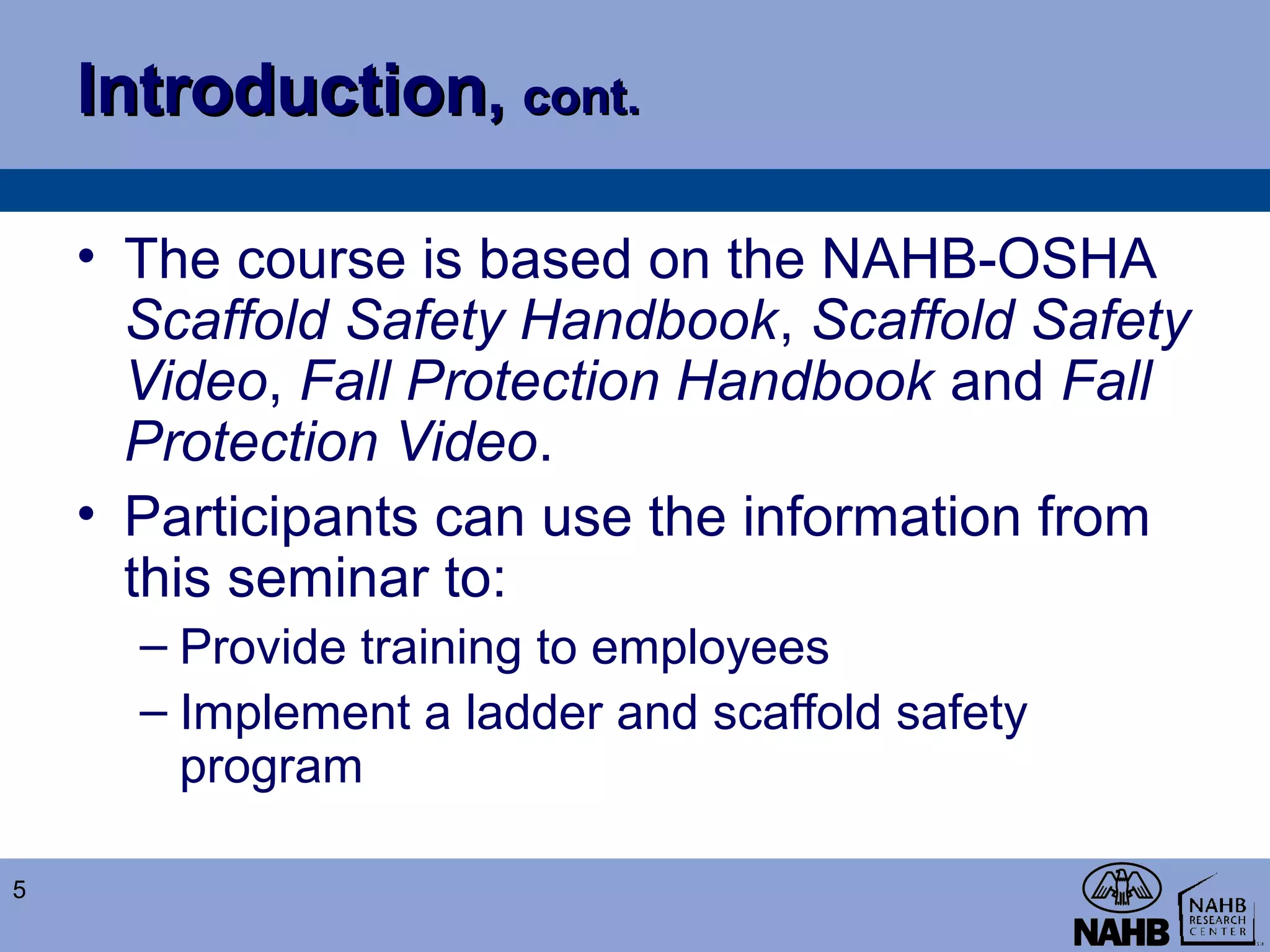 Introduction, cont.

• The course is based on the NAHB-OSHA Scaffold Safety Handbook, Scaffold Safety Video, Fall Protection Handbook and Fall Protection Video.

• Participants can use the information from this seminar to:
– Provide training to employees
– Implement a ladder and scaffold safety program

5

NAHB

NAHB RESEARCH CENTER